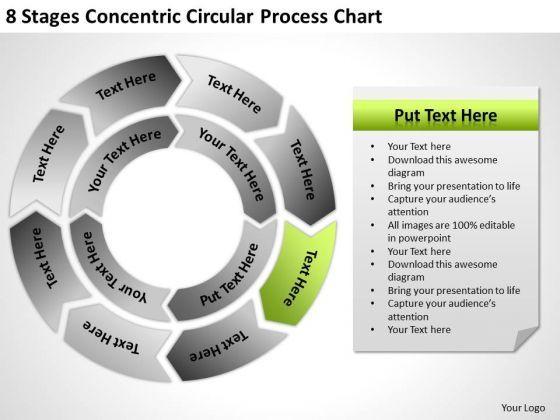 8 Stages Concentric Circular Process Chart

Text Here

Text Here

Text Here

Text Here

Text Here

Text Here

Text Here

Text Here

Your Text Here

Your Text Here

Put Text Here

Your Text Here

Put Text Here

- Your Text here
- Download this awesome diagram
- Bring your presentation to life
- Capture your audience's attention
- All images are 100% editable in powerpoint
- Your Text here
- Download this awesome diagram
- Bring your presentation to life
- Capture your audience's attention
- Your Text here

Your Logo